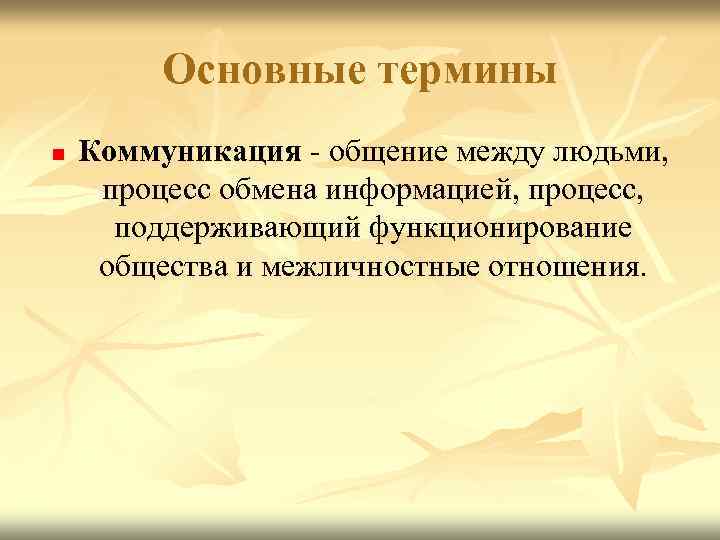 Основные термины

Коммуникация - общение между людьми, процесс обмена информацией, процесс, поддерживающий функционирование общества и межличностные отношения.